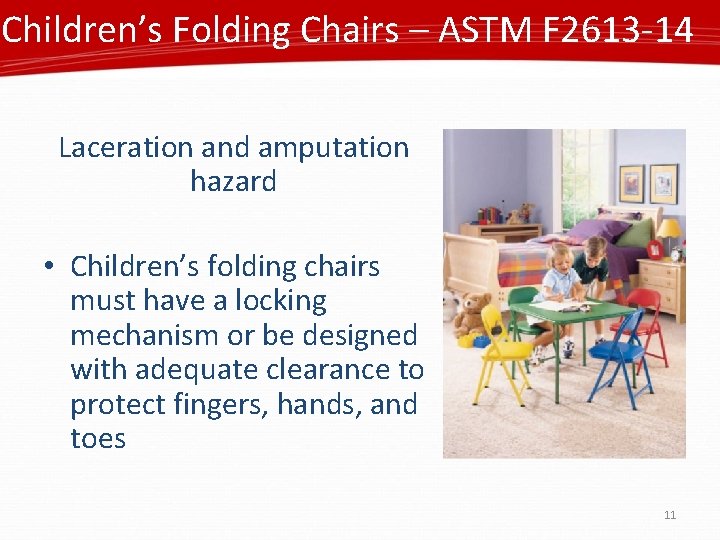 Children's Folding Chairs – ASTM F2613-14

Laceration and amputation hazard

• Children's folding chairs must have a locking mechanism or be designed with adequate clearance to protect fingers, hands, and toes

11